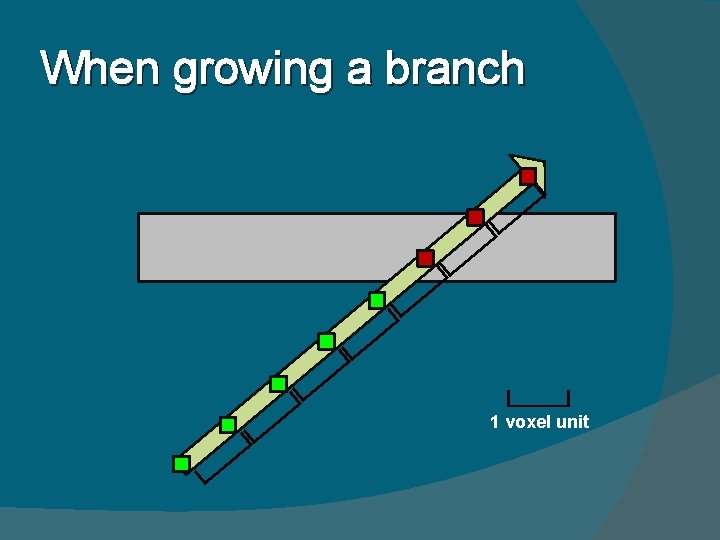 When growing a branch

1 voxel unit